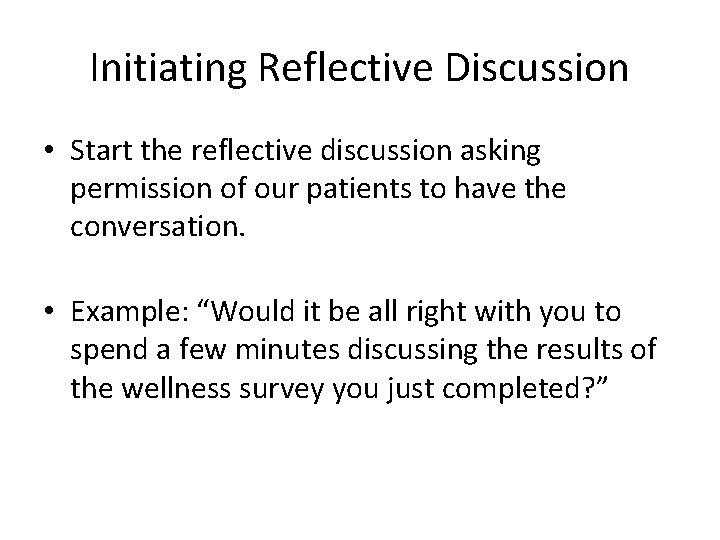 Initiating Reflective Discussion

• Start the reflective discussion asking permission of our patients to have the conversation.

• Example: “Would it be all right with you to spend a few minutes discussing the results of the wellness survey you just completed?”